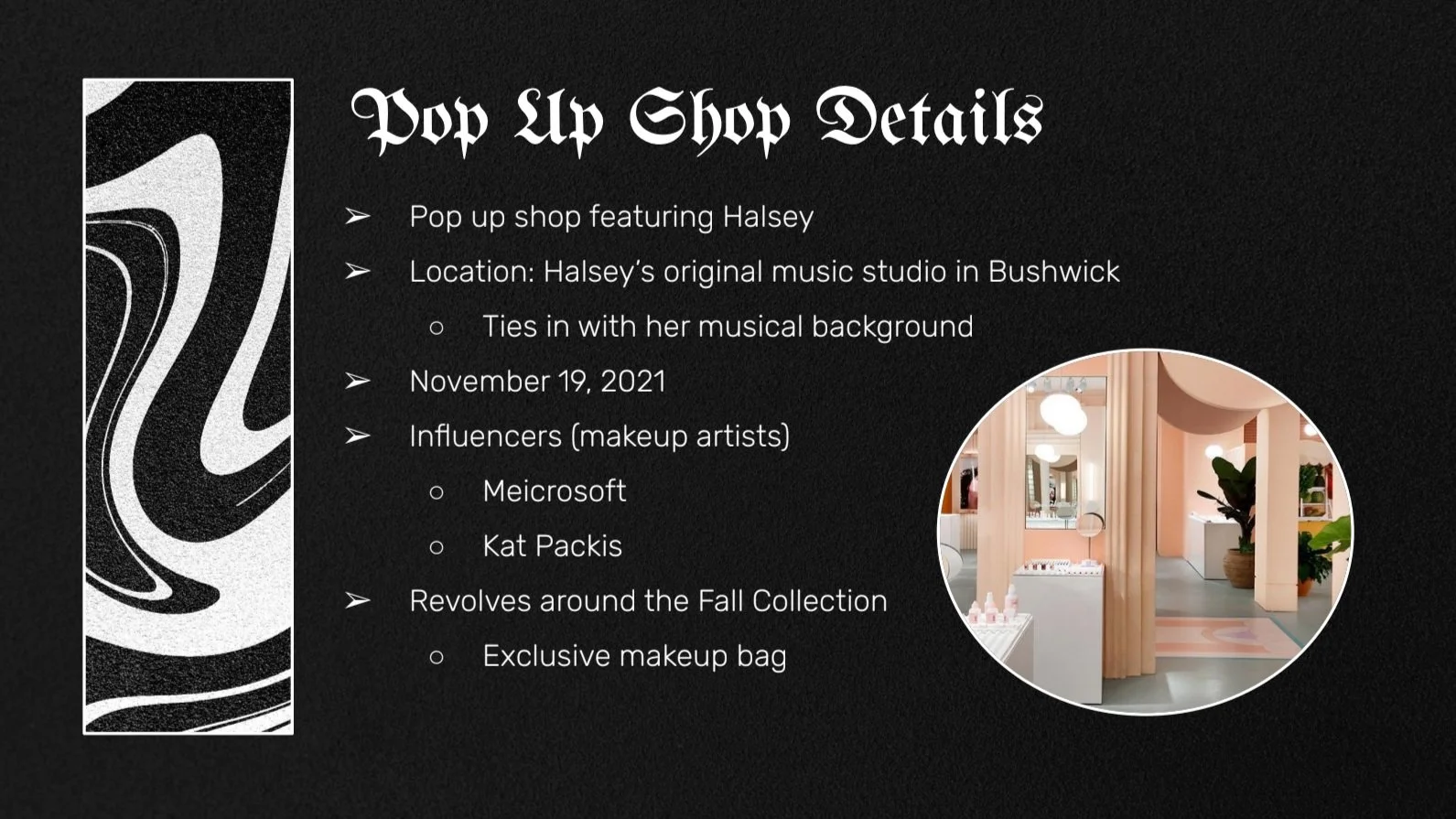 Pop Up Shop Details

➢ Pop up shop featuring Halsey
➢ Location: Halsey's original music studio in Bushwick
○ Ties in with her musical background
➢ November 19, 2021
➢ Influencers (makeup artists)
○ Meicrosoft
○ Kat Packis
➢ Revolves around the Fall Collection
○ Exclusive makeup bag